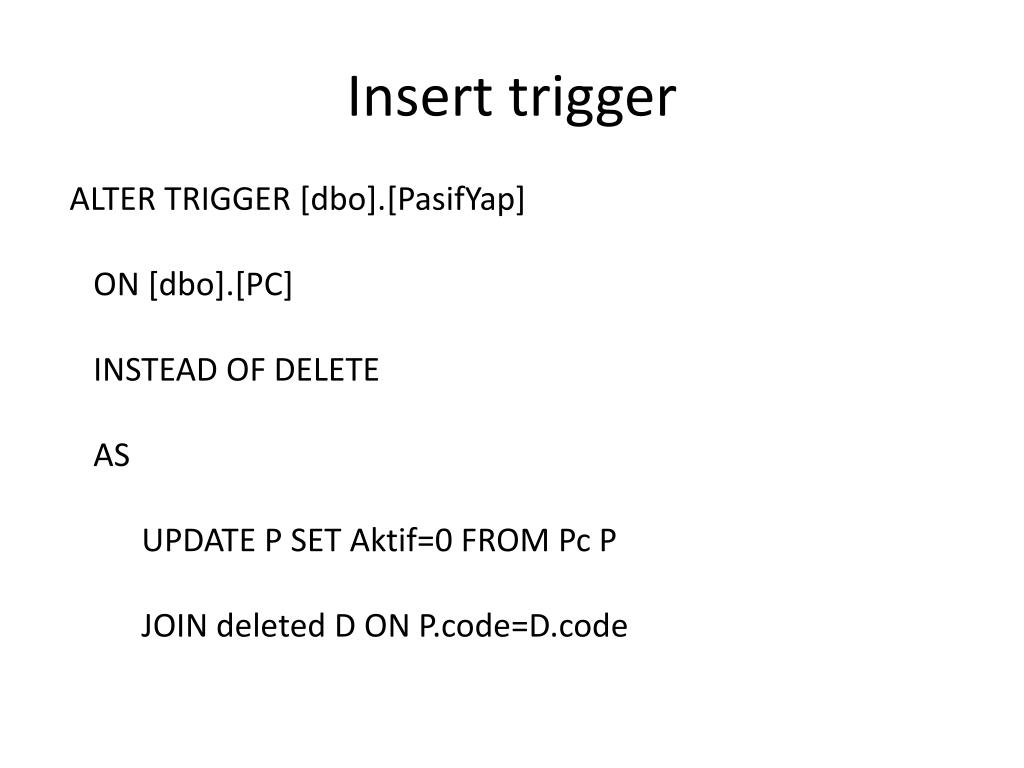 Insert trigger

ALTER TRIGGER [dbo].[PasifYap]

ON [dbo].[PC]

INSTEAD OF DELETE

AS

UPDATE P SET Aktif=0 FROM Pc P

JOIN deleted D ON P.code=D.code